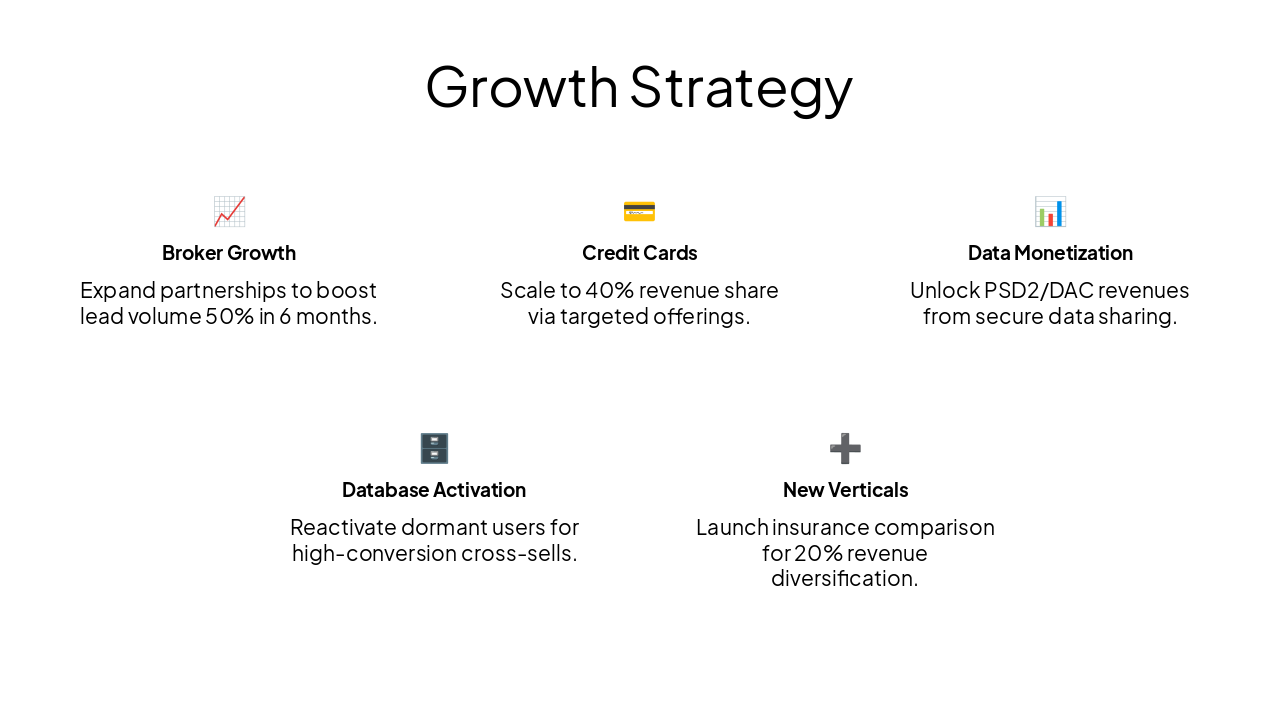 Growth Strategy

Broker Growth

Expand partnerships to boost lead volume 50% in 6 months.

Credit Cards

Scale to 40% revenue share via targeted offerings.

Data Monetization

Unlock PSD2/DAC revenues from secure data sharing.

Database Activation

Reactivate dormant users for high-conversion cross-sells.

New Verticals

Launch insurance comparison for 20% revenue diversification.